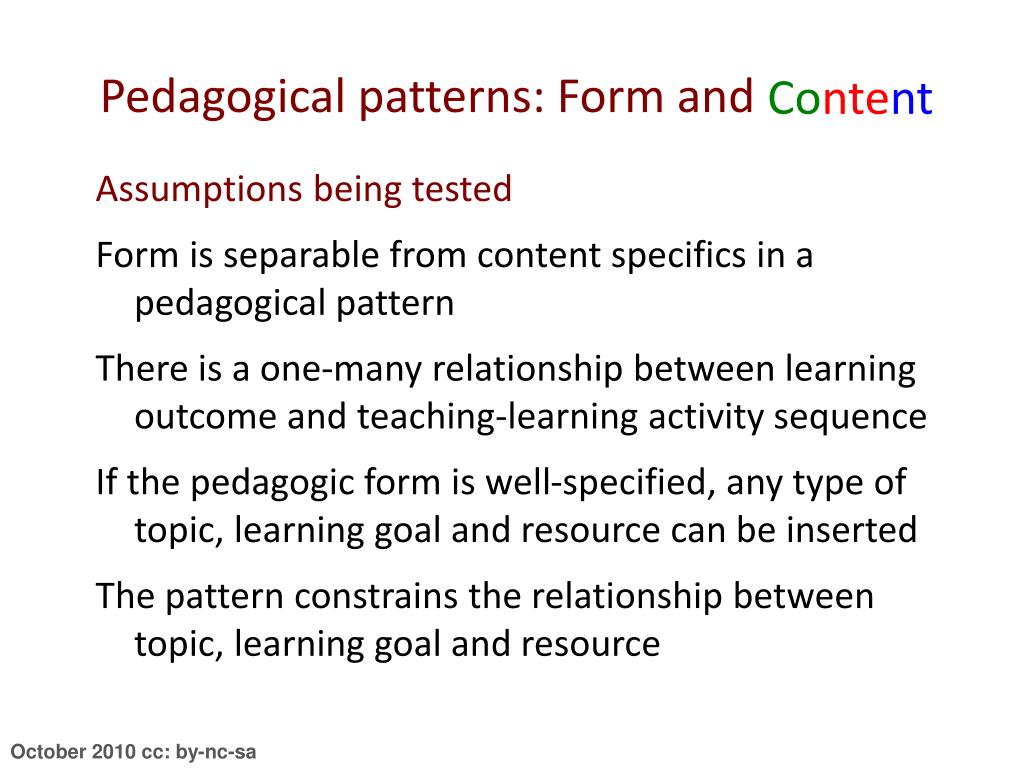 Pedagogical patterns: Form and Content

Assumptions being tested

Form is separable from content specifics in a pedagogical pattern

There is a one-many relationship between learning outcome and teaching-learning activity sequence

If the pedagogic form is well-specified, any type of topic, learning goal and resource can be inserted

The pattern constrains the relationship between topic, learning goal and resource

October 2010 cc: by-nc-sa